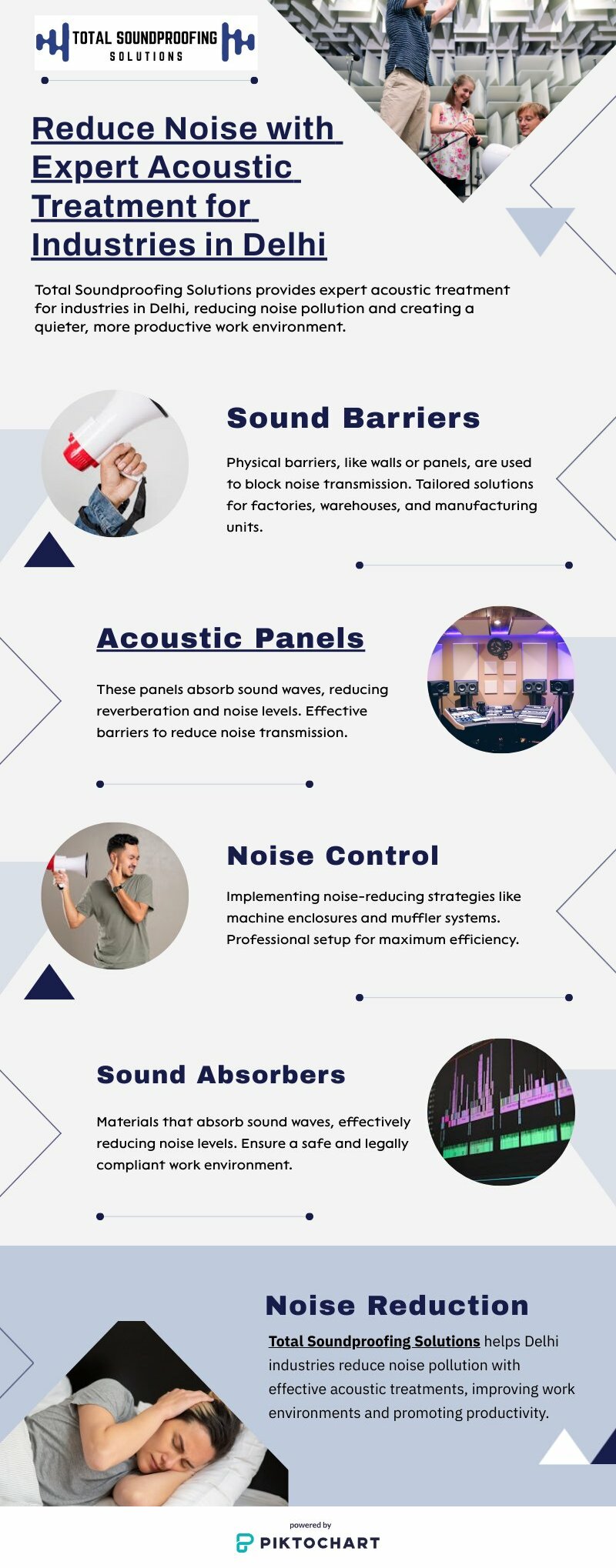 TOTAL SOUNDPROOFING SOLUTIONS

Reduce Noise with Expert Acoustic Treatment for Industries in Delhi

Total Soundproofing Solutions provides expert acoustic treatment for industries in Delhi, reducing noise pollution and creating a quieter, more productive work environment.

Sound Barriers

Physical barriers, like walls or panels, are used to block noise transmission. Tailored solutions for factories, warehouses, and manufacturing units.

Acoustic Panels

These panels absorb sound waves, reducing reverberation and noise levels. Effective barriers to reduce noise transmission.

Noise Control

Implementing noise-reducing strategies like machine enclosures and muffler systems. Professional setup for maximum efficiency.

Sound Absorbers

Materials that absorb sound waves, effectively reducing noise levels. Ensure a safe and legally compliant work environment.

Noise Reduction

Total Soundproofing Solutions helps Delhi industries reduce noise pollution with effective acoustic treatments, improving work environments and promoting productivity.

powered by
PIKTOCHART